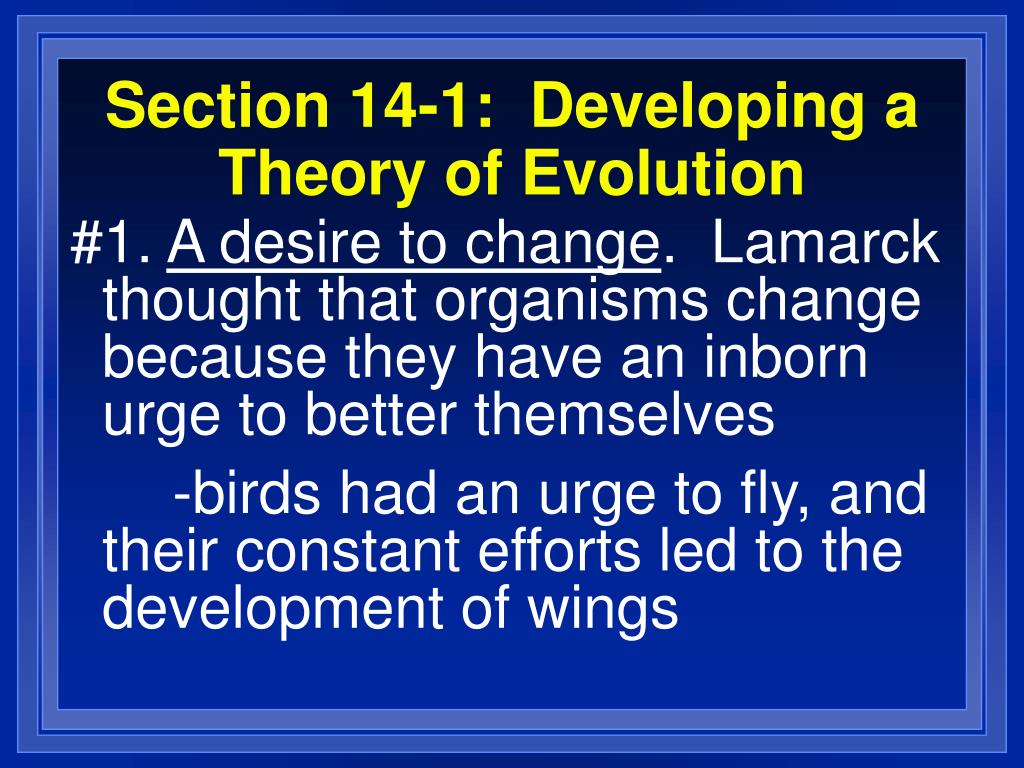 Section 14-1: Developing a Theory of Evolution

#1. A desire to change. Lamarck thought that organisms change because they have an inborn urge to better themselves

-birds had an urge to fly, and their constant efforts led to the development of wings